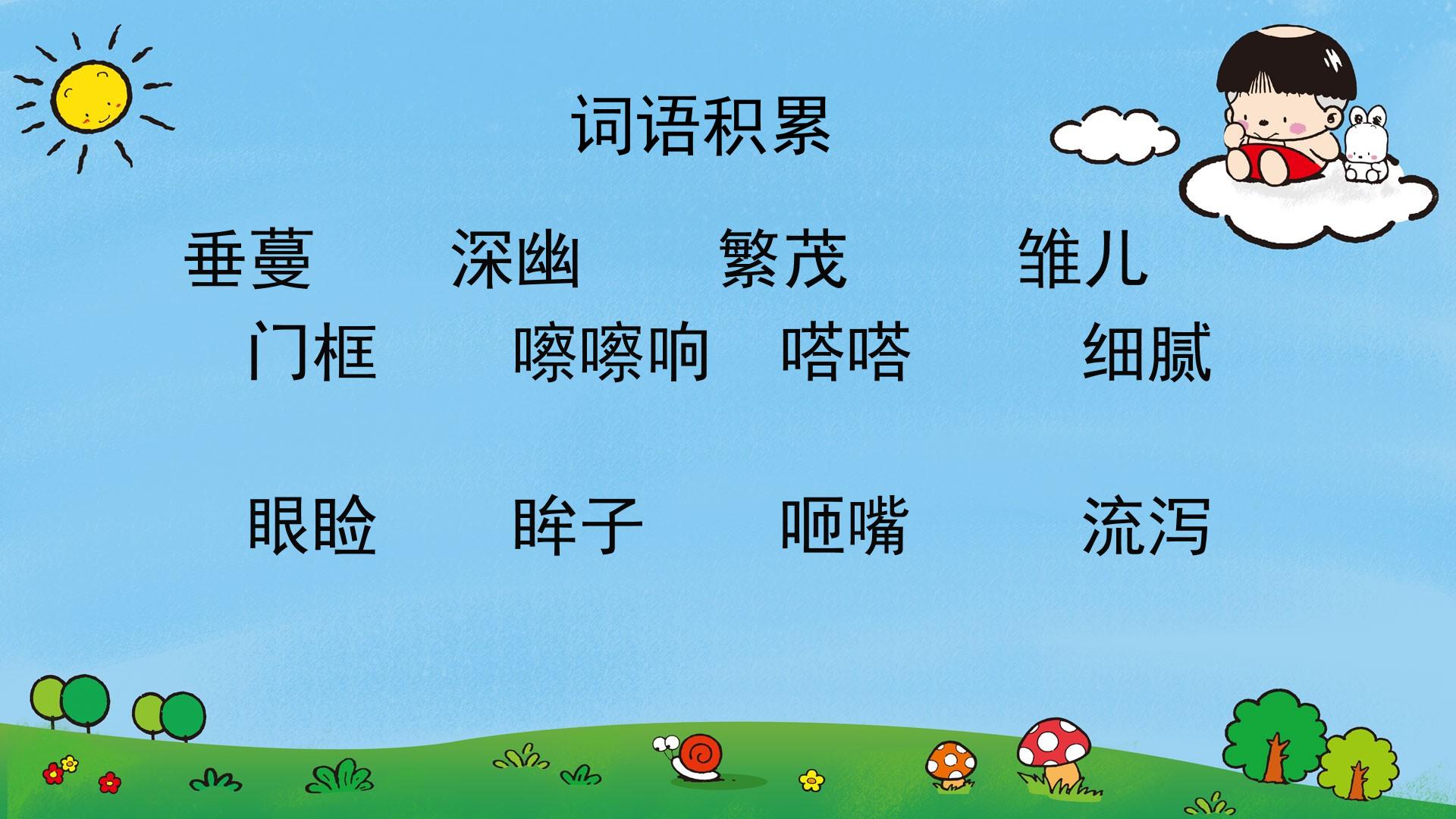 词语积累

垂蔓　深幽　繁茂　雏儿

门框　嚓嚓响　嗒嗒　细腻

眼睑　眸子　咂嘴　流泻